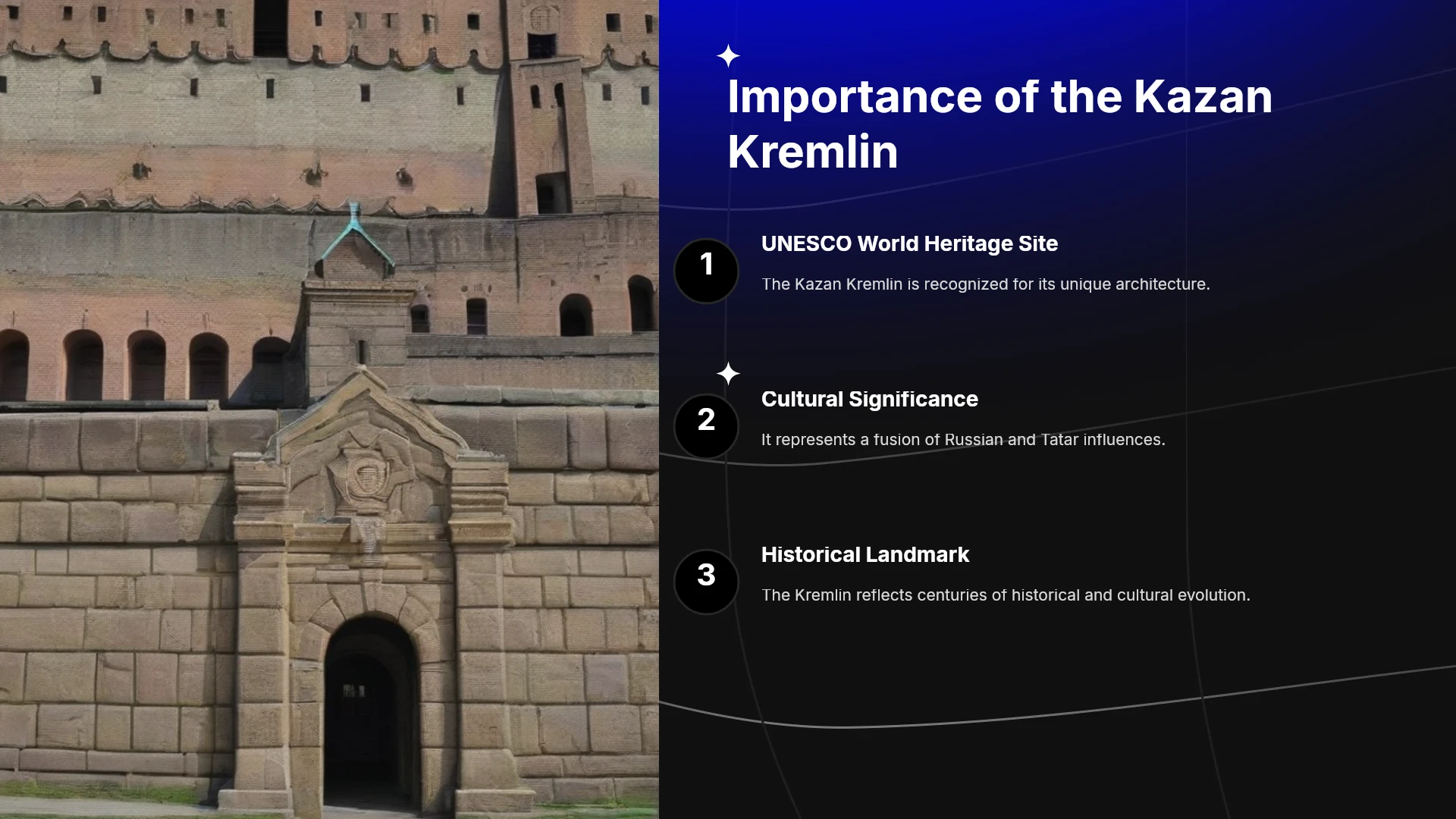 Importance of the Kazan Kremlin

1

UNESCO World Heritage Site

The Kazan Kremlin is recognized for its unique architecture.

2

Cultural Significance

It represents a fusion of Russian and Tatar influences.

3

Historical Landmark

The Kremlin reflects centuries of historical and cultural evolution.